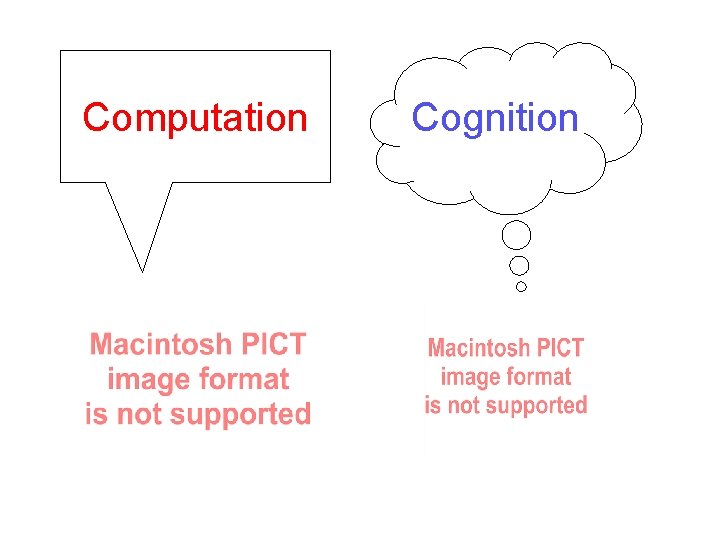 Computation

Cognition

Macintosh PICT image format is not supported

Macintosh PICT image format is not supported